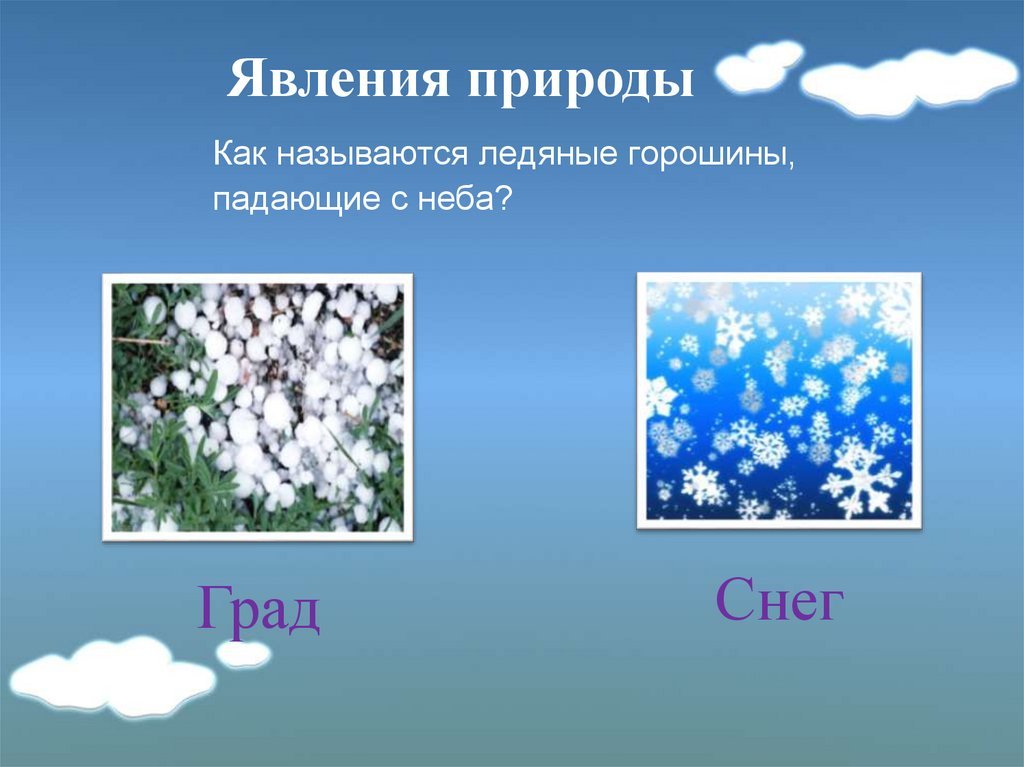 Явления природы

Как называются ледяные горошины, падающие с неба?

Град

Снег